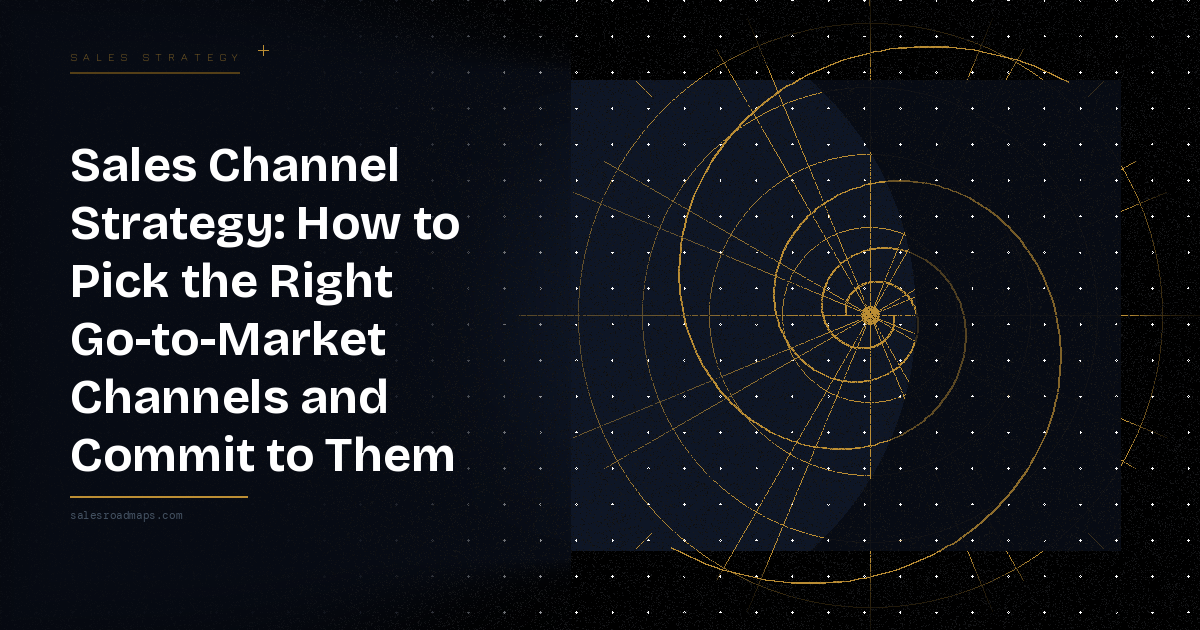 SALES STRATEGY

Sales Channel Strategy: How to Pick the Right Go-to-Market Channels and Commit to Them

salesroadmaps.com